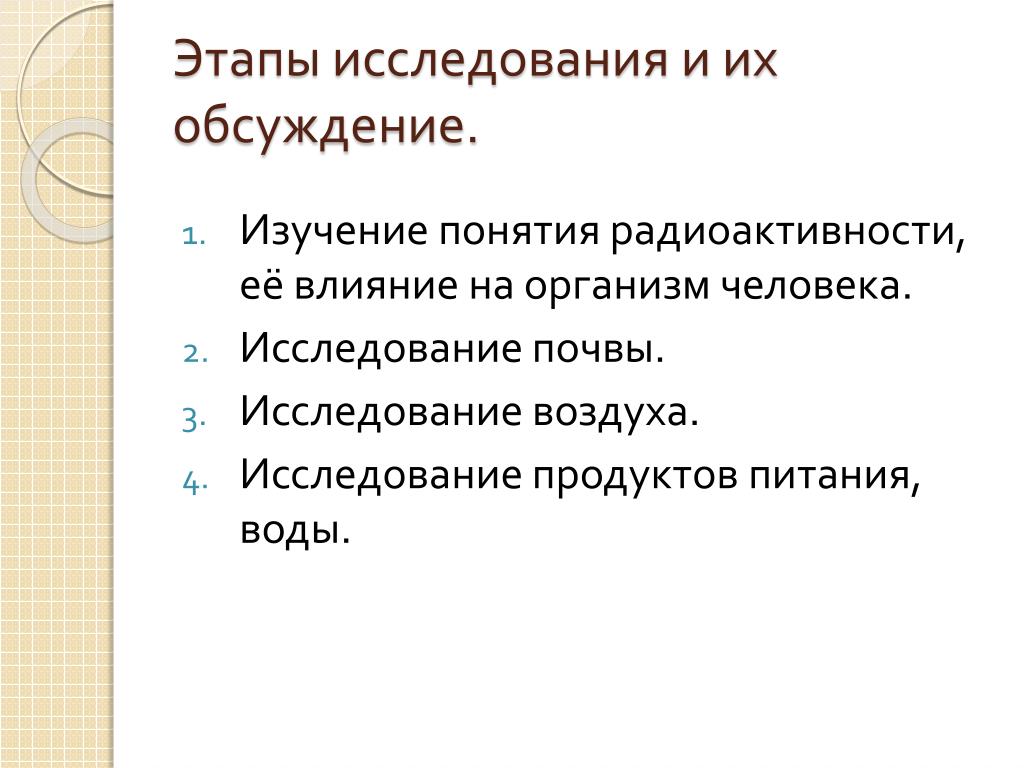 Этапы исследования и их обсуждение.

1. Изучение понятия радиоактивности, её влияние на организм человека.
2. Исследование почвы.
3. Исследование воздуха.
4. Исследование продуктов питания, воды.